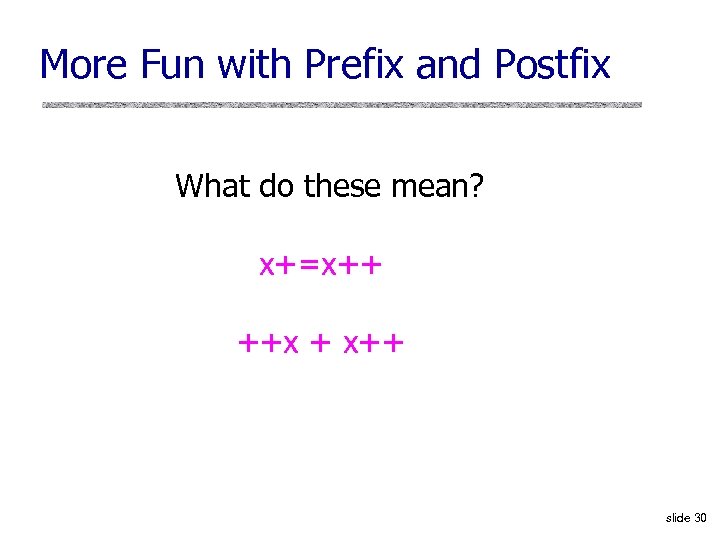 More Fun with Prefix and Postfix

What do these mean?

x+=x++

++x + x++

slide 30